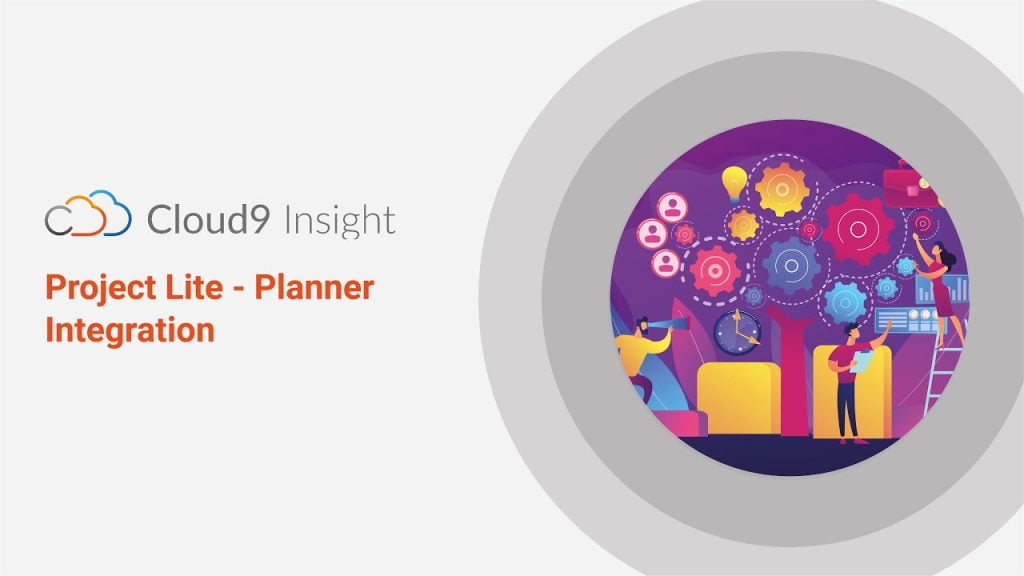 Cloud9 Insight

Project Lite - Planner Integration